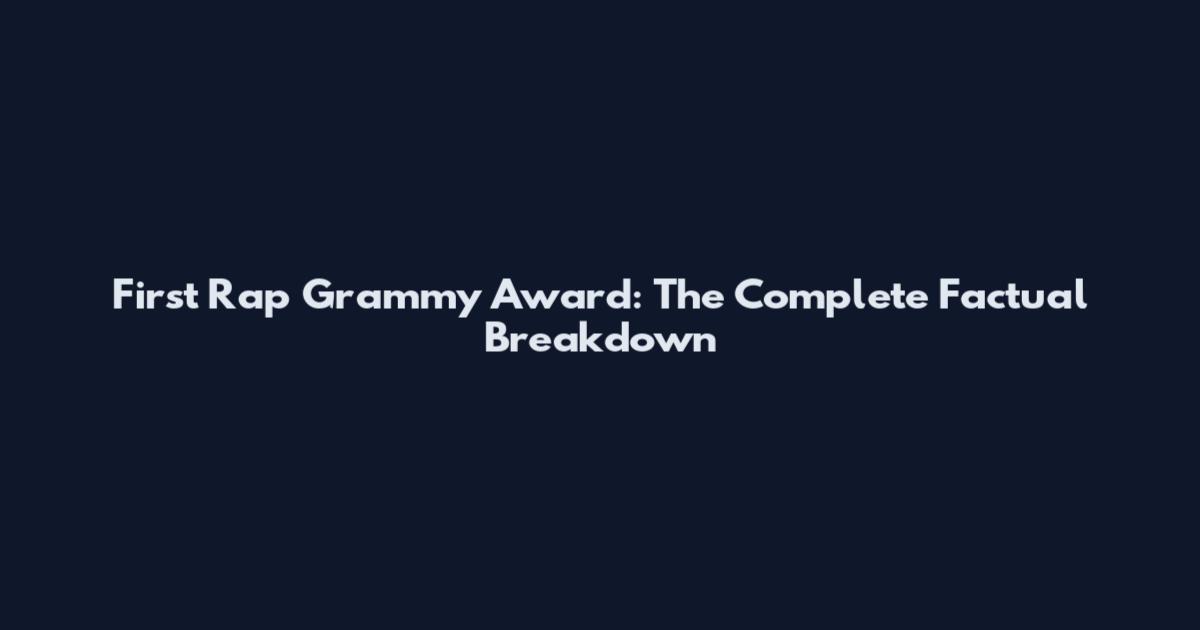 First Rap Grammy Award: The Complete Factual Breakdown